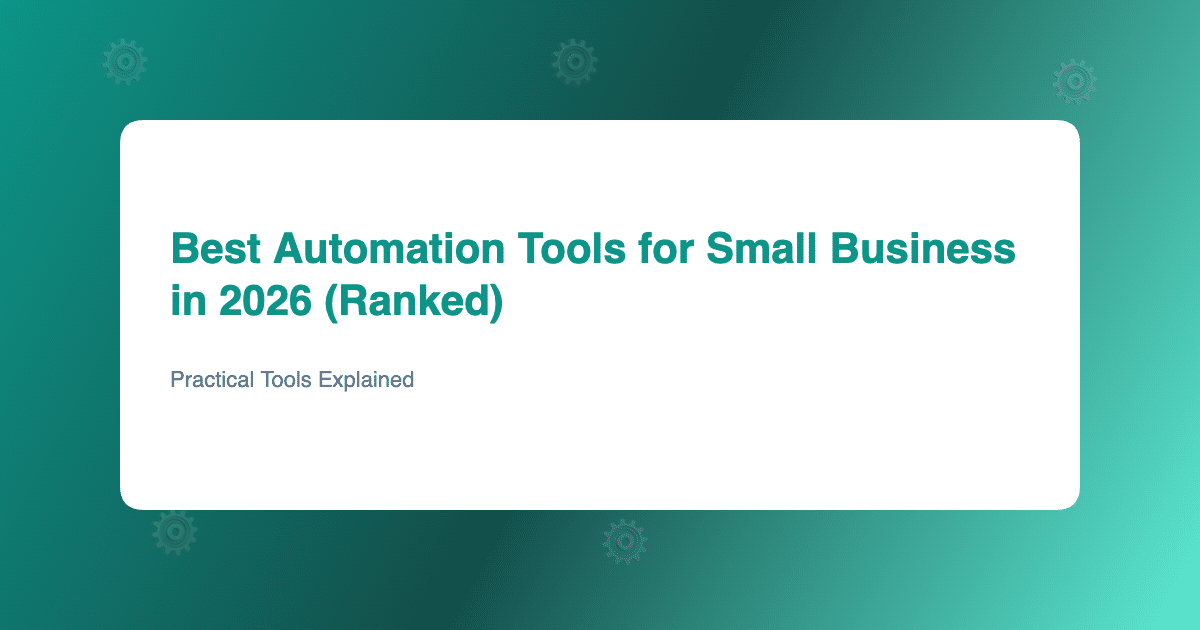 Best Automation Tools for Small Business in 2026 (Ranked)

Practical Tools Explained